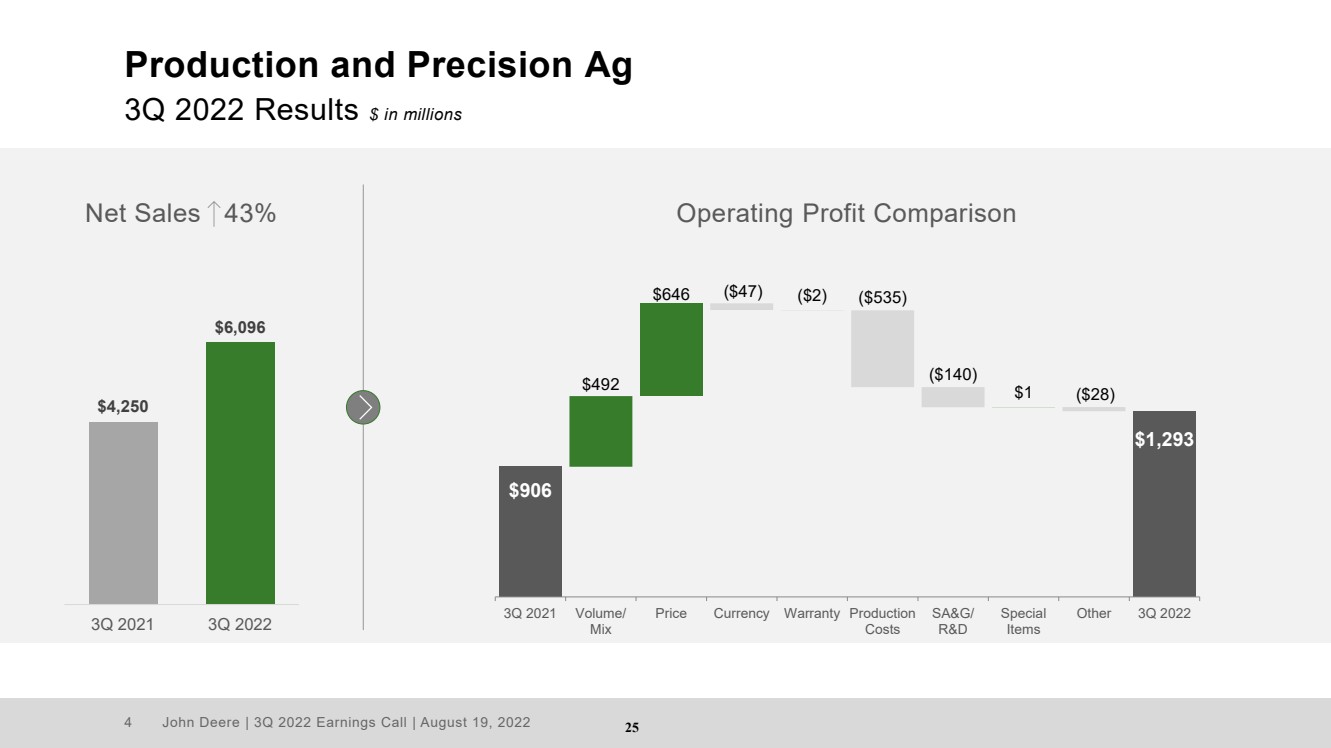 Production and Precision Ag
3Q 2022 Results $ in millions

Net Sales ↑43%

$4,250
$6,096

3Q 2021
3Q 2022

Operating Profit Comparison

$906
$492
$646
($47)
($2)
($535)
($140)
$1
($28)
$1,293

3Q 2021
Volume/ Mix
Price
Currency
Warranty
Production Costs
SA&G/ R&D
Special Items
Other
3Q 2022

4 John Deere | 3Q 2022 Earnings Call | August 19, 2022

25